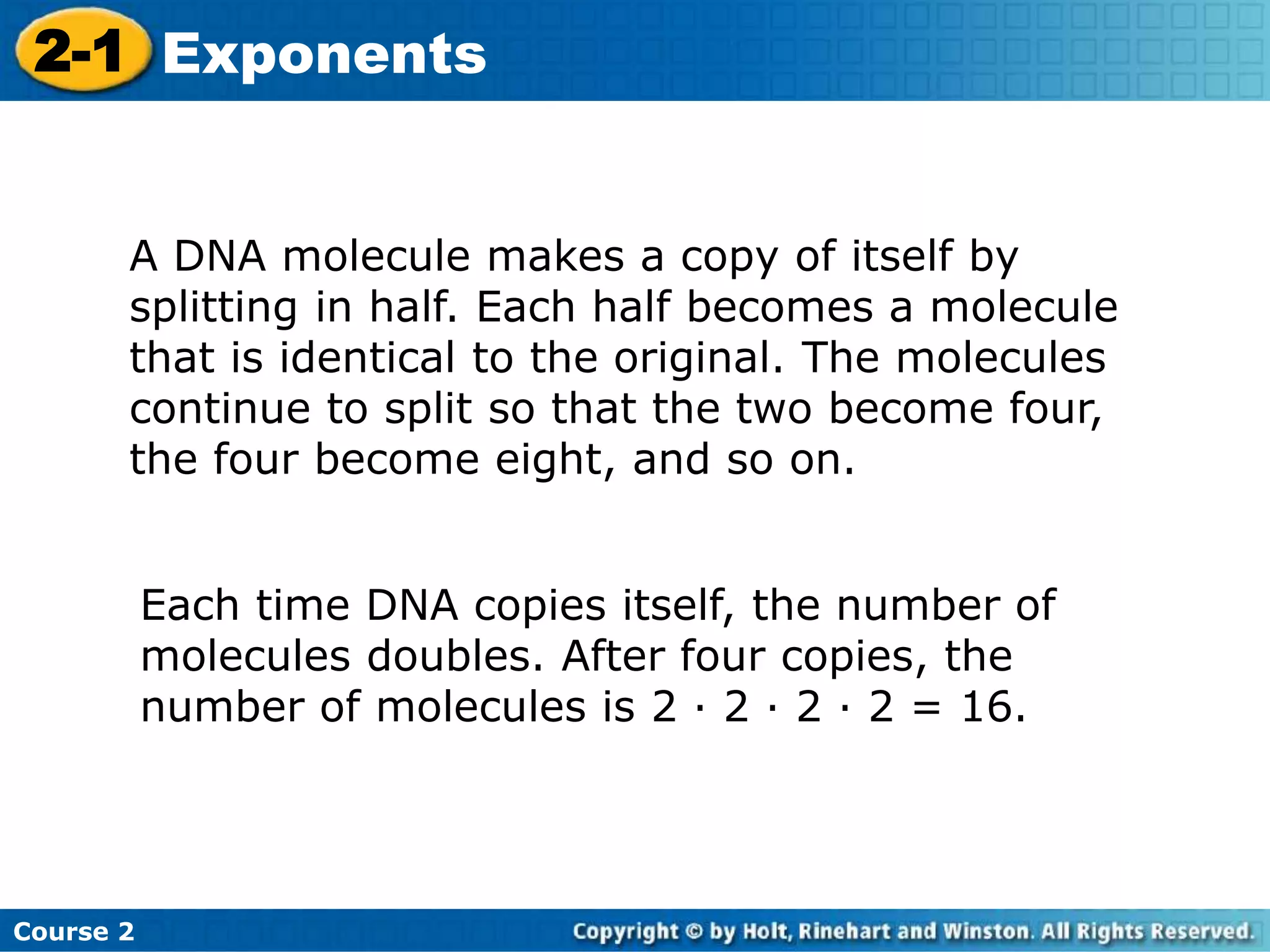 2-1 Exponents

A DNA molecule makes a copy of itself by splitting in half. Each half becomes a molecule that is identical to the original. The molecules continue to split so that the two become four, the four become eight, and so on.

Each time DNA copies itself, the number of molecules doubles. After four copies, the number of molecules is $2 \cdot 2 \cdot 2 \cdot 2 = 16$.

Course 2

Copyright © by Holt, Rinehart and Winston. All Rights Reserved.